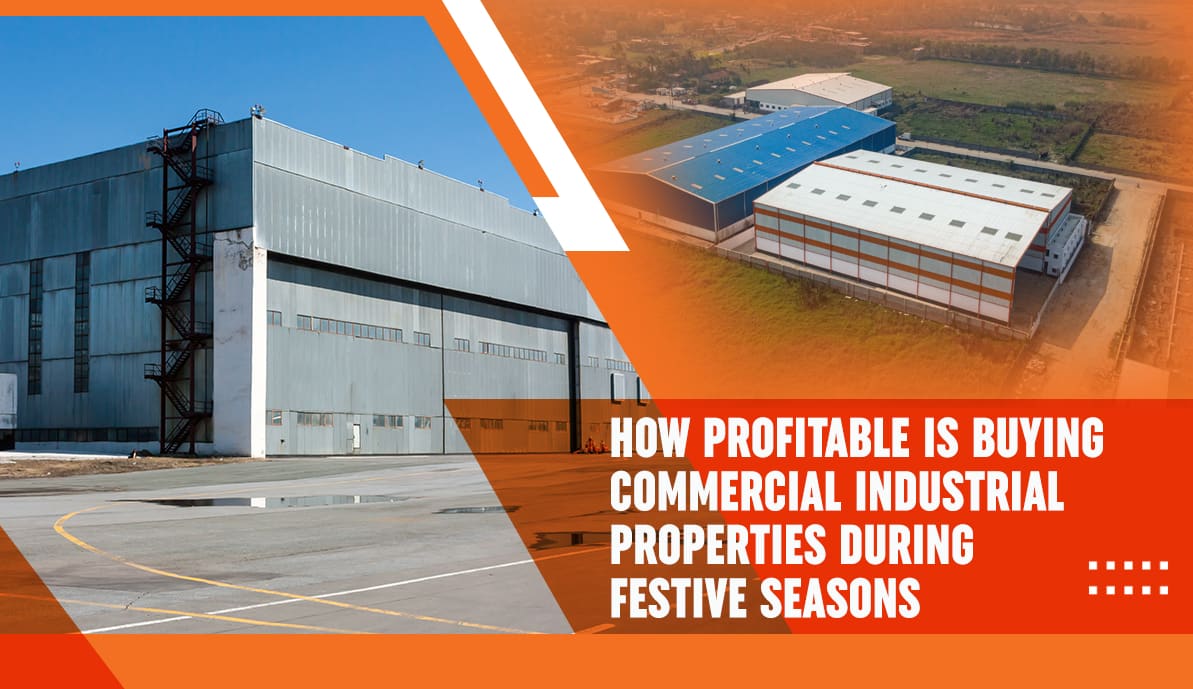 HOW PROFITABLE IS BUYING COMMERCIAL INDUSTRIAL PROPERTIES DURING FESTIVE SEASONS